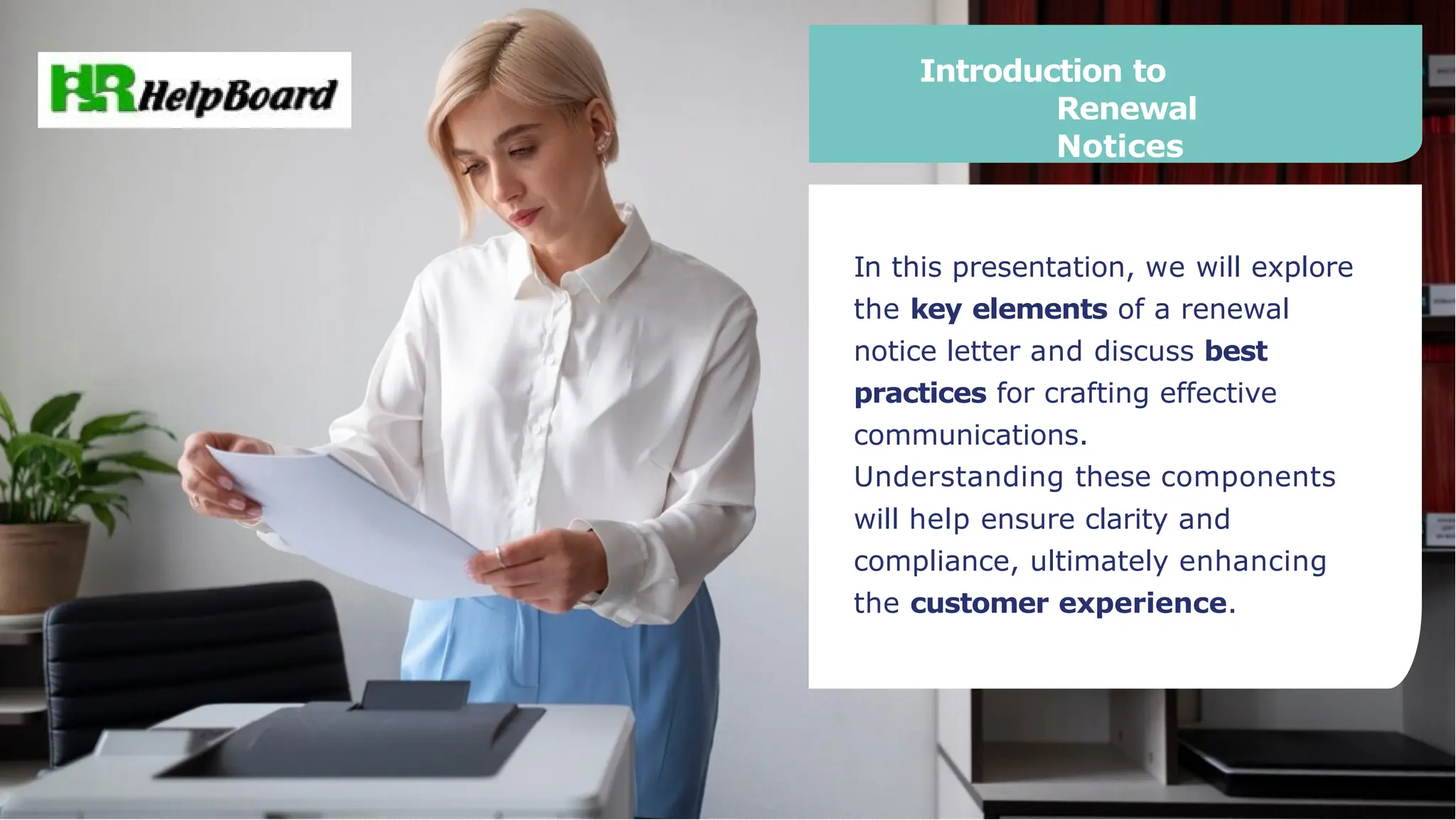 HR HelpBoard

Introduction to Renewal Notices

In this presentation, we will explore the key elements of a renewal notice letter and discuss best practices for crafting effective communications.
Understanding these components will help ensure clarity and compliance, ultimately enhancing the customer experience.